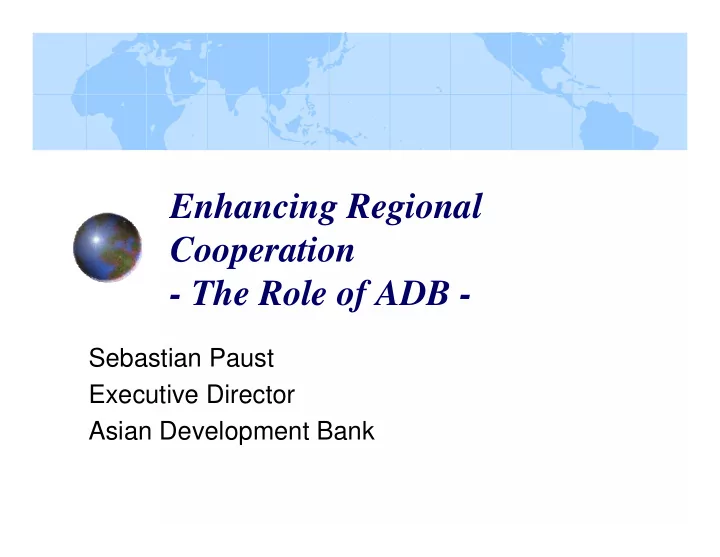 Enhancing Regional Cooperation
- The Role of ADB -

Sebastian Paust
Executive Director
Asian Development Bank